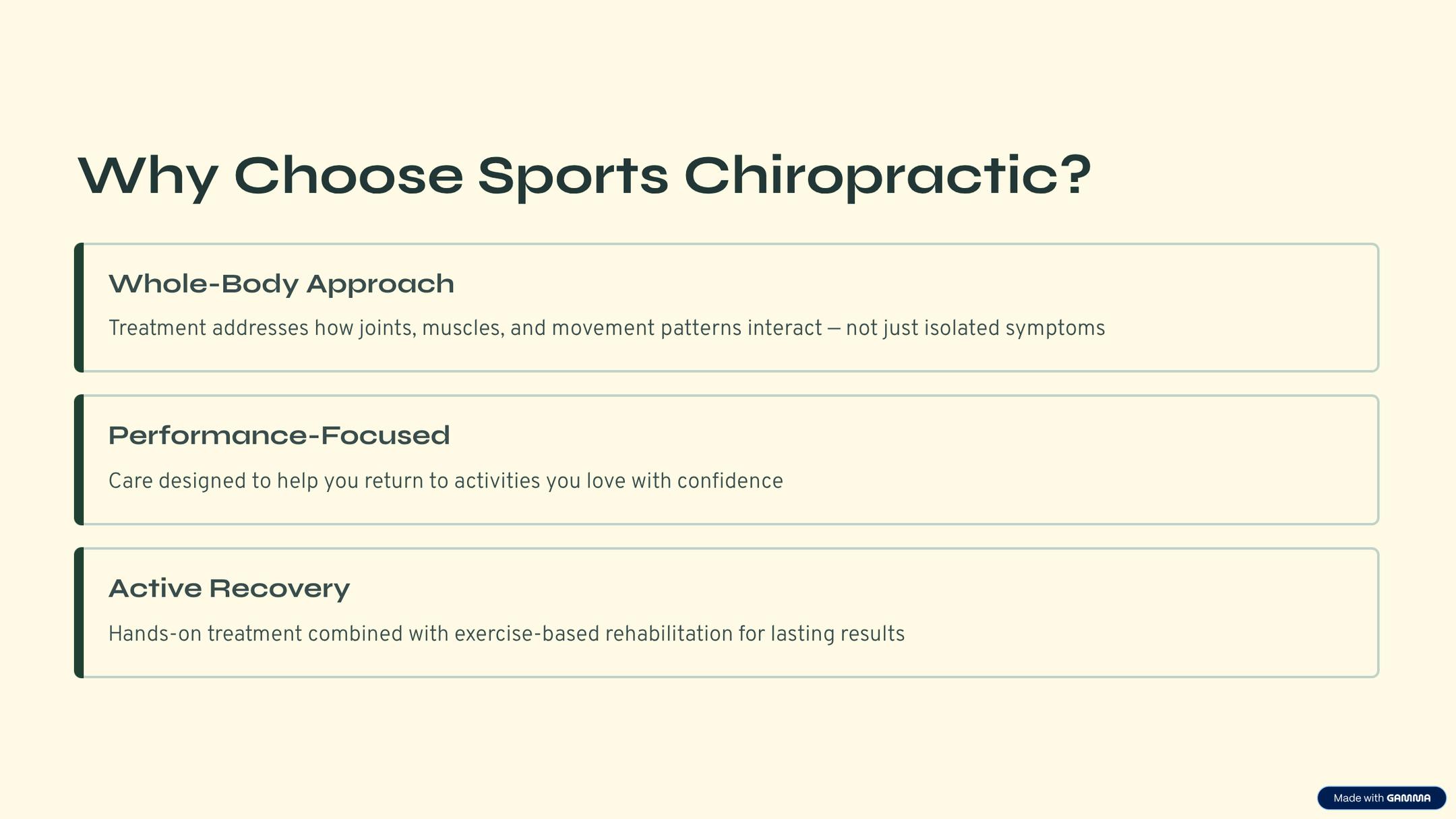 Why Choose Sports Chiropractic?

Whole-Body Approach

Treatment addresses how joints, muscles, and movement patterns interact — not just isolated symptoms

Performance-Focused

Care designed to help you return to activities you love with confidence

Active Recovery

Hands-on treatment combined with exercise-based rehabilitation for lasting results

Made with GAMMA